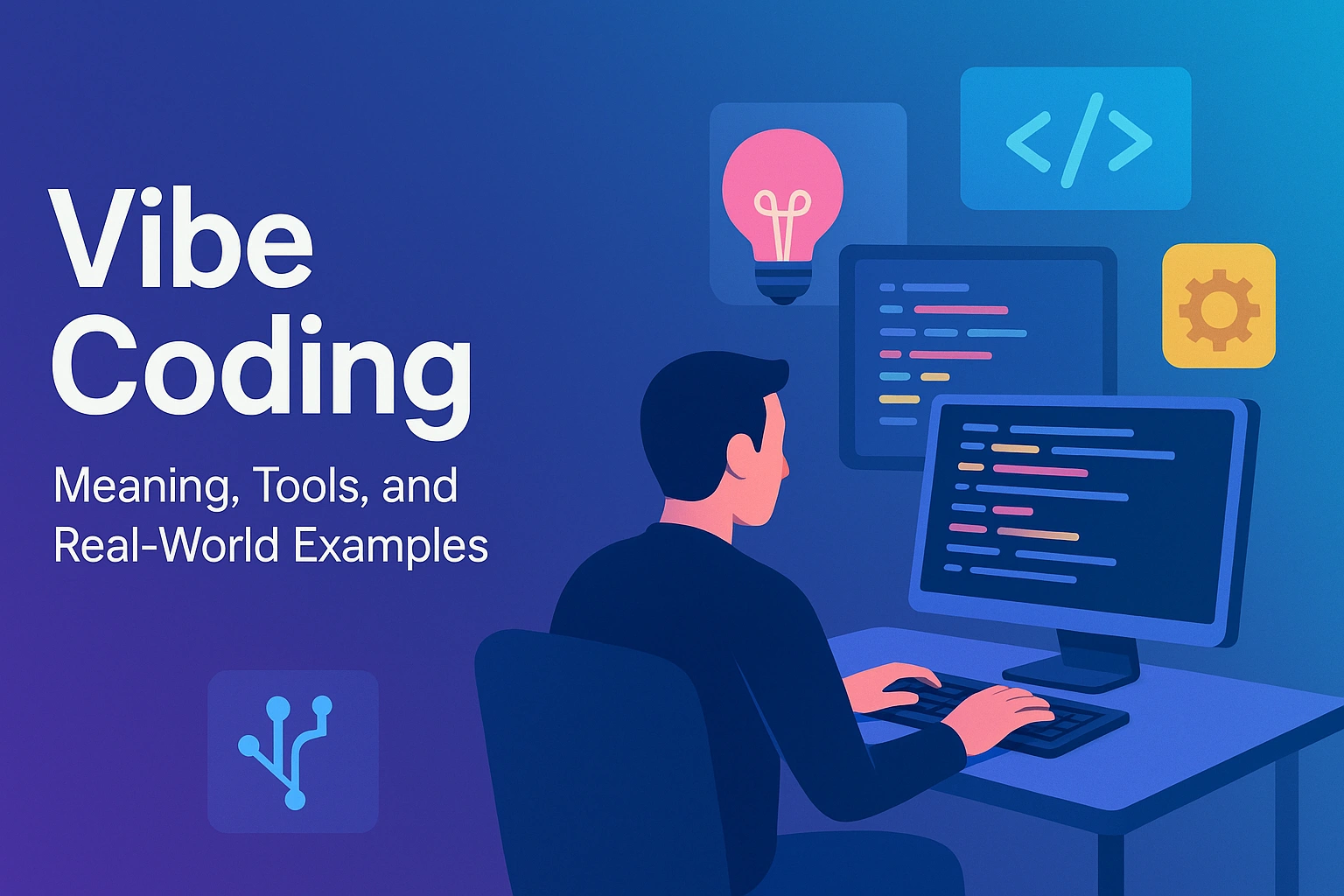 Vibe Coding

Meaning, Tools, and Real-World Examples

</>